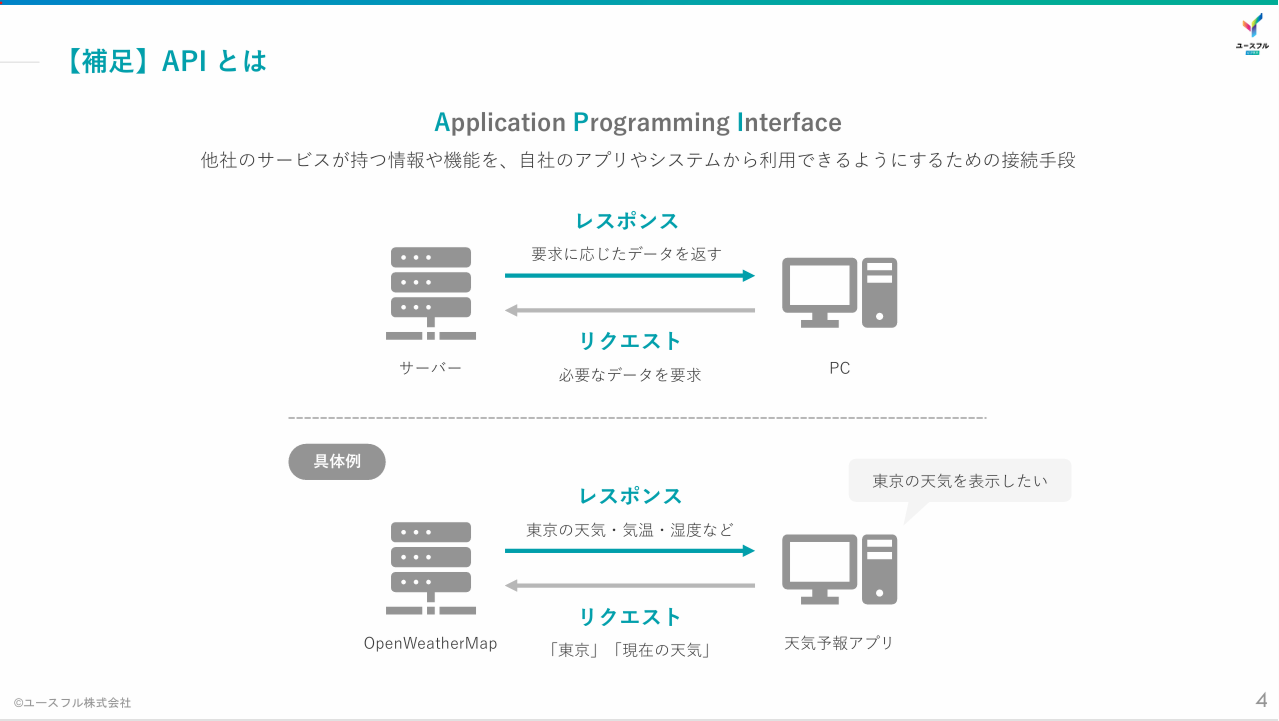 【補足】API とは

ユースフル

Application Programming Interface

他社のサービスが持つ情報や機能を、自社のアプリやシステムから利用できるようにするための接続手段

レスポンス

要求に応じたデータを返す

リクエスト

必要なデータを要求

サーバー

PC

具体例

東京の天気を表示したい

レスポンス

東京の天気・気温・湿度など

リクエスト

「東京」「現在の天気」

OpenWeatherMap

天気予報アプリ

©ユースフル株式会社

4